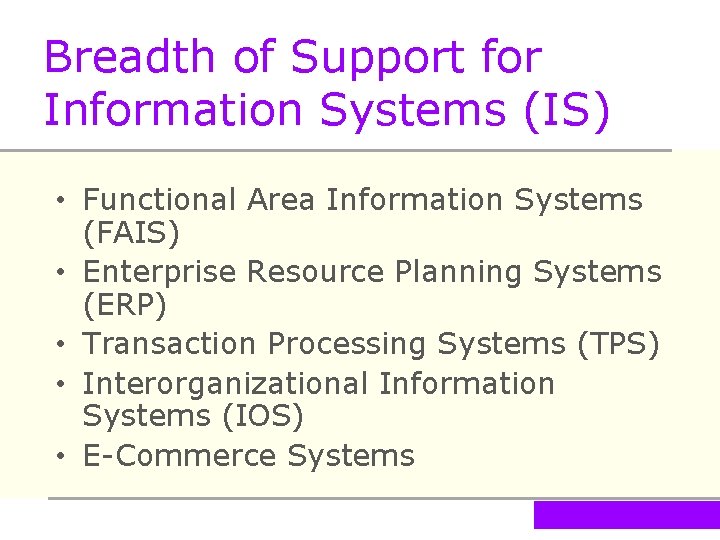 Breadth of Support for Information Systems (IS)

• Functional Area Information Systems (FAIS)
• Enterprise Resource Planning Systems (ERP)
• Transaction Processing Systems (TPS)
• Interorganizational Information Systems (IOS)
• E-Commerce Systems